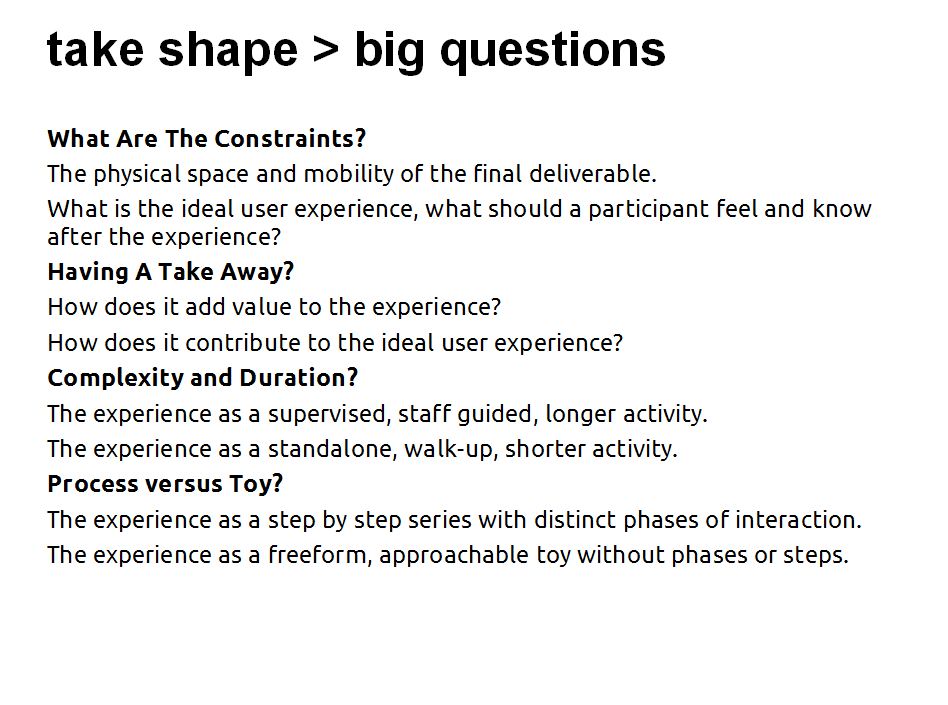 take shape > big questions

What Are The Constraints?

The physical space and mobility of the final deliverable.

What is the ideal user experience, what should a participant feel and know after the experience?

Having A Take Away?

How does it add value to the experience?

How does it contribute to the ideal user experience?

Complexity and Duration?

The experience as a supervised, staff guided, longer activity.

The experience as a standalone, walk-up, shorter activity.

Process versus Toy?

The experience as a step by step series with distinct phases of interaction.

The experience as a freeform, approachable toy without phases or steps.